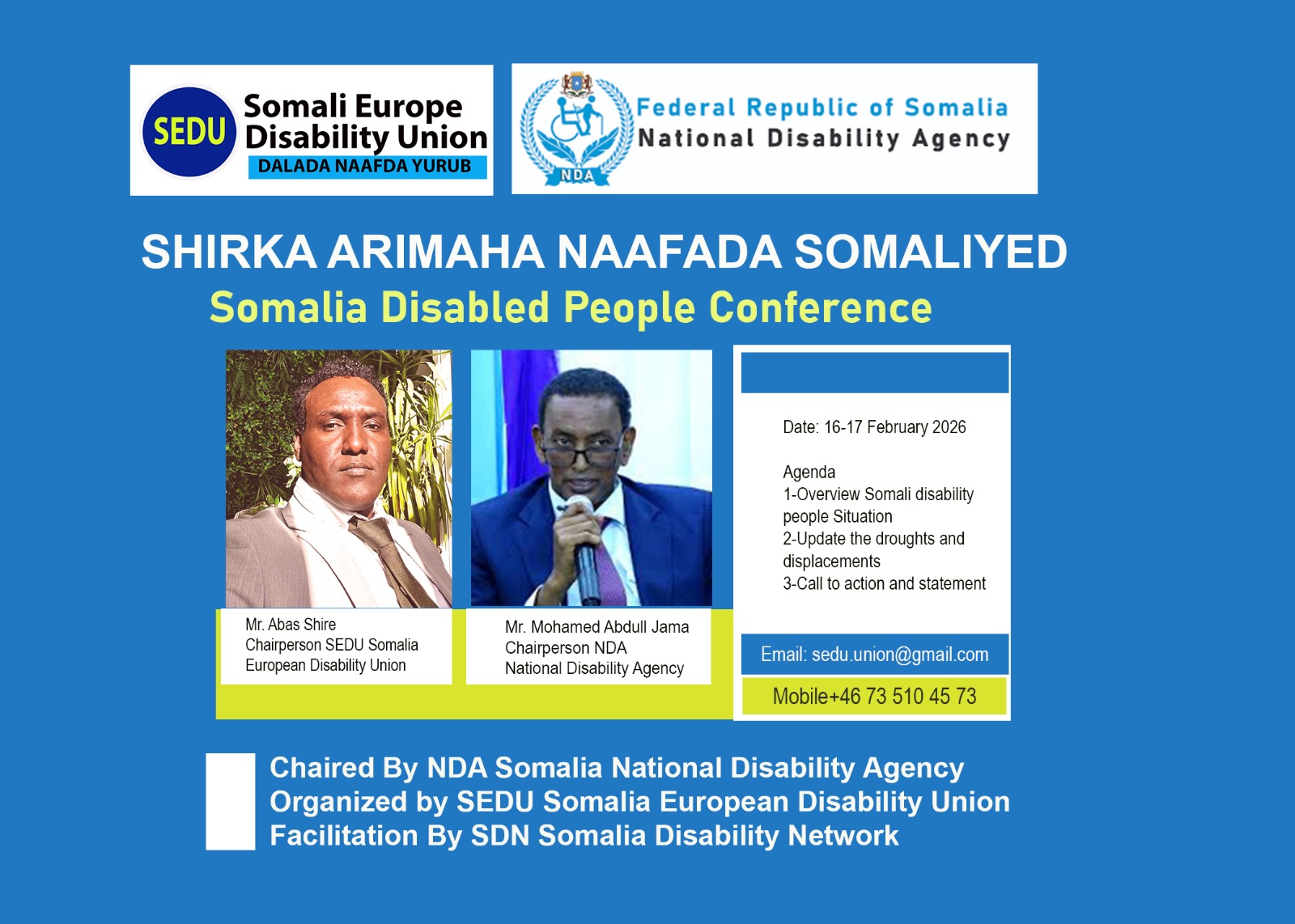 SEDU Somali Europe Disability Union
DALADA NAAFDA YURUB

NDA
Federal Republic of Somalia
National Disability Agency

SHIRKA ARIMAHA NAAFADA SOMALIYED
Somalia Disabled People Conference

Mr. Abas Shire
Chairperson SEDU Somalia European Disability Union

Mr. Mohamed Abdull Jama
Chairperson NDA
National Disability Agency

Date: 16-17 February 2026

Agenda
1-Overview Somali disability people Situation
2-Update the droughts and displacements
3-Call to action and statement

Email: sedu.union@gmail.com
Mobile+46 73 510 45 73

Chaired By NDA Somalia National Disability Agency
Organized by SEDU Somalia European Disability Union
Facilitation By SDN Somalia Disability Network